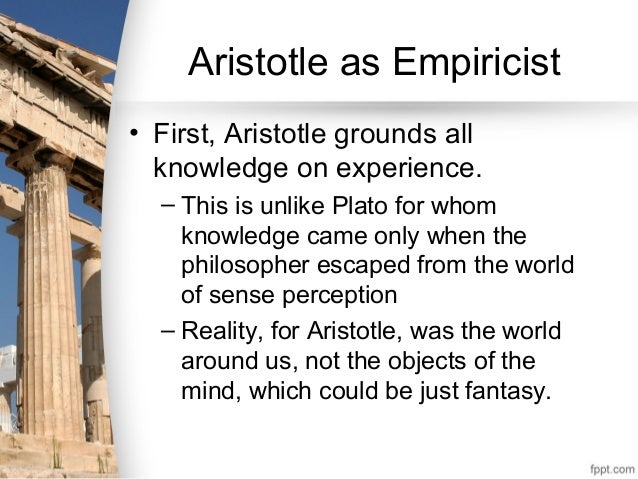 Aristotle as Empiricist

• First, Aristotle grounds all knowledge on experience.
– This is unlike Plato for whom knowledge came only when the philosopher escaped from the world of sense perception
– Reality, for Aristotle, was the world around us, not the objects of the mind, which could be just fantasy.

fppt.com